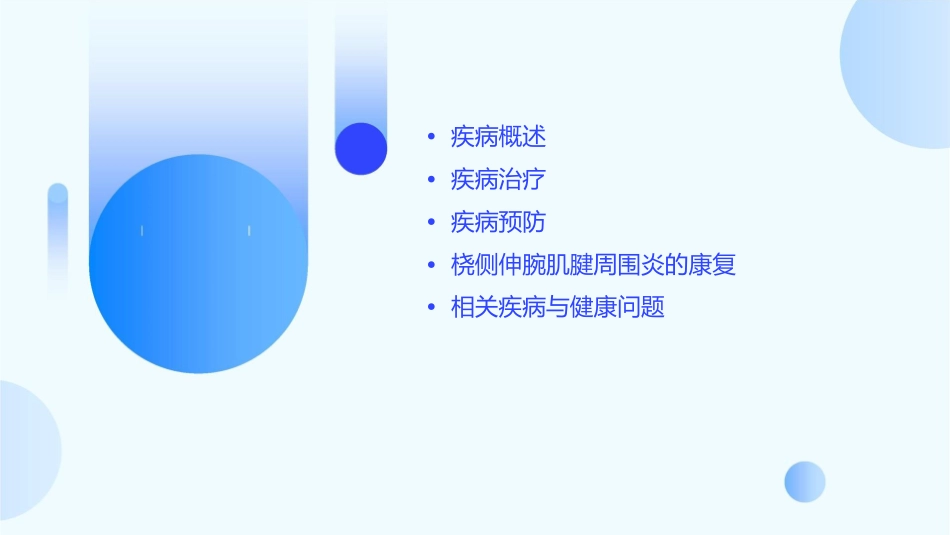 • 疾病概述
• 疾病治疗
• 疾病预防
• 桡侧伸腕肌腱周围炎的康复
• 相关疾病与健康问题